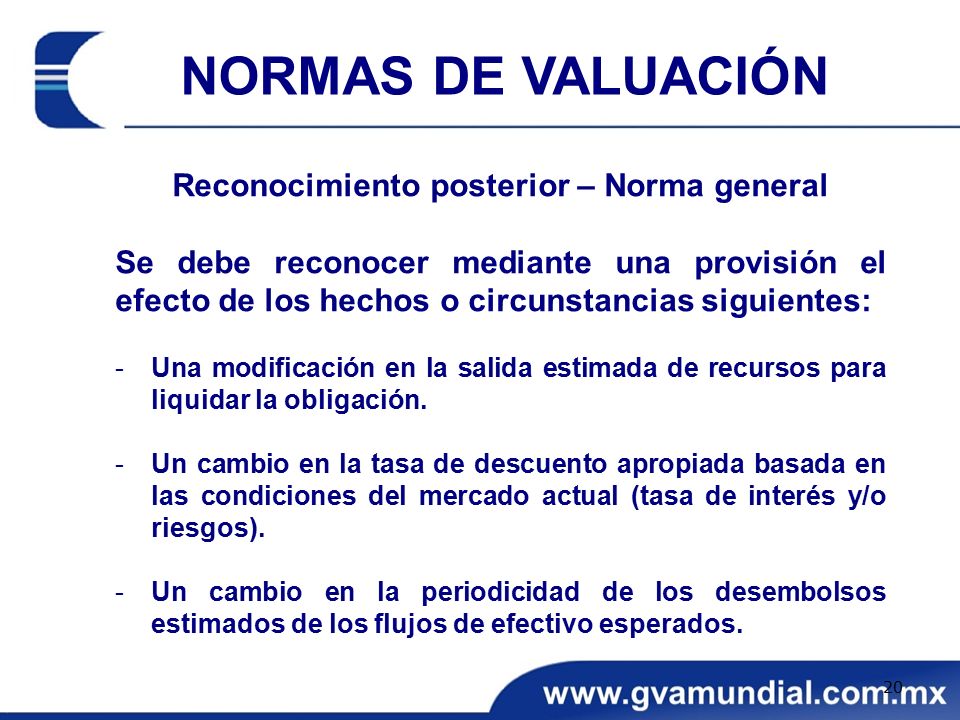 NORMAS DE VALUACIÓN

Reconocimiento posterior – Norma general

Se debe reconocer mediante una provisión el efecto de los hechos o circunstancias siguientes:

- Una modificación en la salida estimada de recursos para liquidar la obligación.

- Un cambio en la tasa de descuento apropiada basada en las condiciones del mercado actual (tasa de interés y/o riesgos).

- Un cambio en la periodicidad de los desembolsos estimados de los flujos de efectivo esperados.

20

www.gvamundial.com.mx